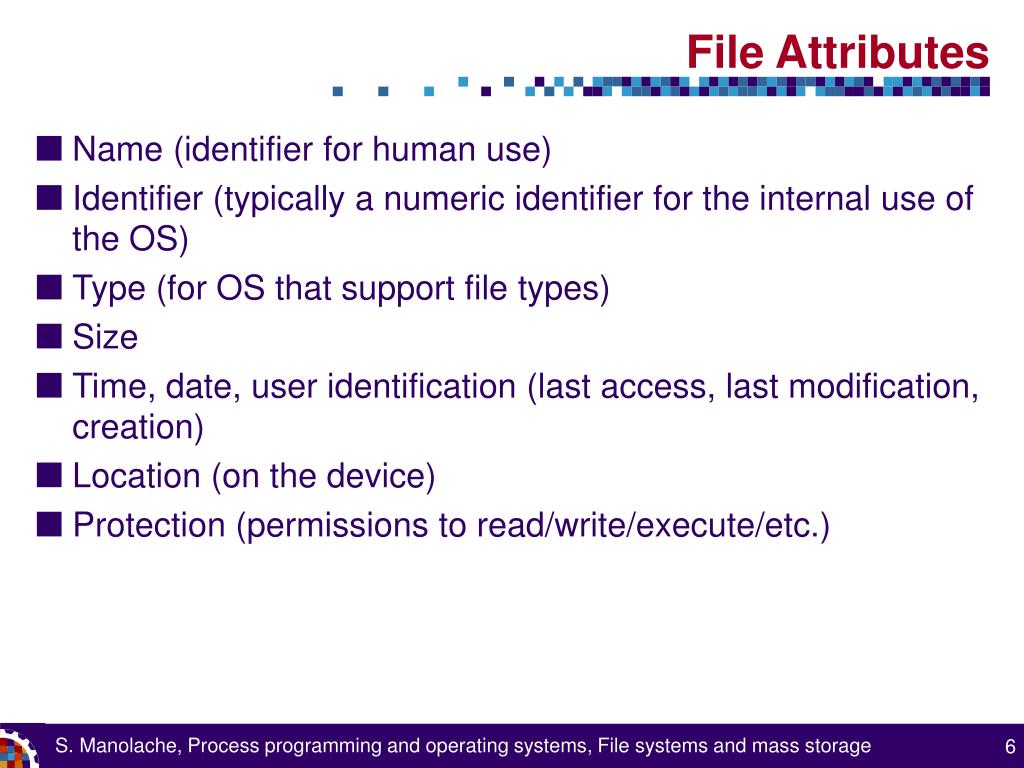 File Attributes

■ Name (identifier for human use)
■ Identifier (typically a numeric identifier for the internal use of the OS)
■ Type (for OS that support file types)
■ Size
■ Time, date, user identification (last access, last modification, creation)
■ Location (on the device)
■ Protection (permissions to read/write/execute/etc.)

S. Manolache, Process programming and operating systems, File systems and mass storage

6